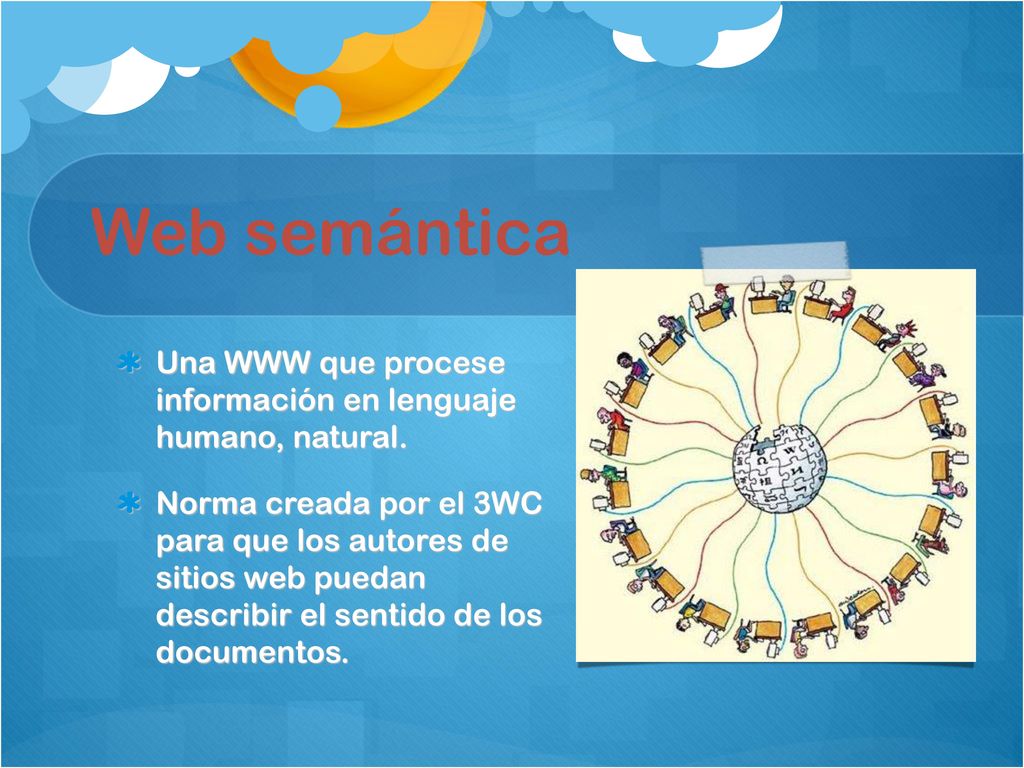 Web semántica

Una WWW que procese información en lenguaje humano, natural.

Norma creada por el 3WC para que los autores de sitios web puedan describir el sentido de los documentos.